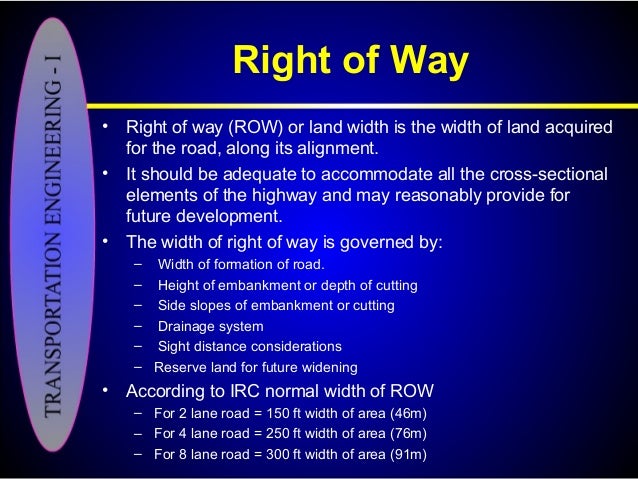 TRANSPORTATION ENGINEERING - I

Right of Way

• Right of way (ROW) or land width is the width of land acquired for the road, along its alignment.

• It should be adequate to accommodate all the cross-sectional elements of the highway and may reasonably provide for future development.

• The width of right of way is governed by:
– Width of formation of road.
– Height of embankment or depth of cutting
– Side slopes of embankment or cutting
– Drainage system
– Sight distance considerations
– Reserve land for future widening

• According to IRC normal width of ROW
– For 2 lane road = 150 ft width of area (46m)
– For 4 lane road = 250 ft width of area (76m)
– For 8 lane road = 300 ft width of area (91m)